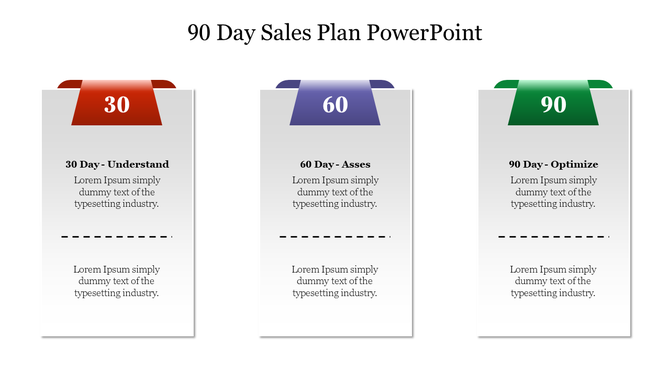 90 Day Sales Plan PowerPoint

30

30 Day - Understand

Lorem Ipsum simply dummy text of the typesetting industry.

Lorem Ipsum simply dummy text of the typesetting industry.

60

60 Day - Asses

Lorem Ipsum simply dummy text of the typesetting industry.

Lorem Ipsum simply dummy text of the typesetting industry.

90

90 Day - Optimize

Lorem Ipsum simply dummy text of the typesetting industry.

Lorem Ipsum simply dummy text of the typesetting industry.